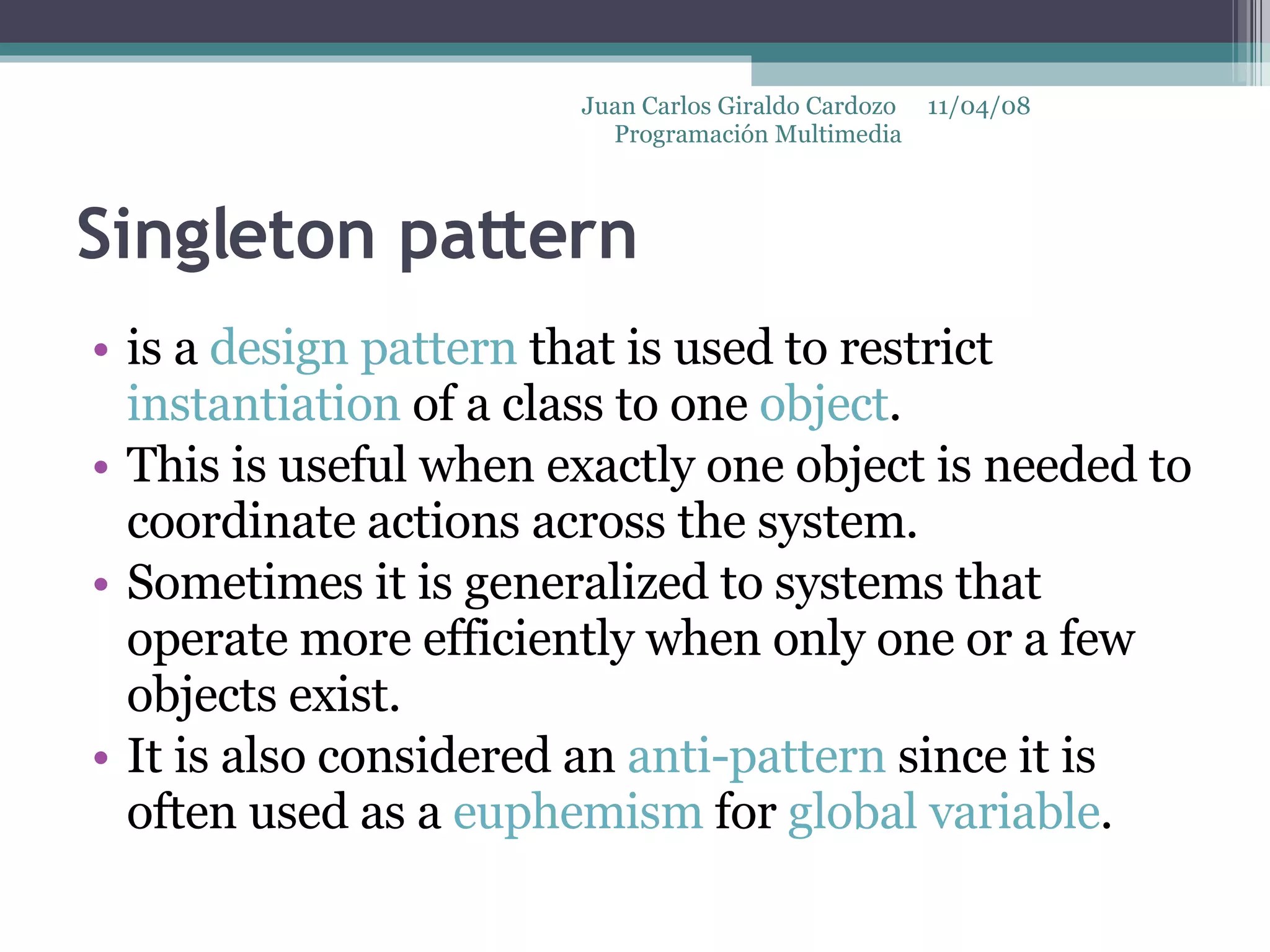 Juan Carlos Giraldo Cardozo Programación Multimedia 11/04/08

Singleton pattern

• is a design pattern that is used to restrict instantiation of a class to one object.
• This is useful when exactly one object is needed to coordinate actions across the system.
• Sometimes it is generalized to systems that operate more efficiently when only one or a few objects exist.
• It is also considered an anti-pattern since it is often used as a euphemism for global variable.